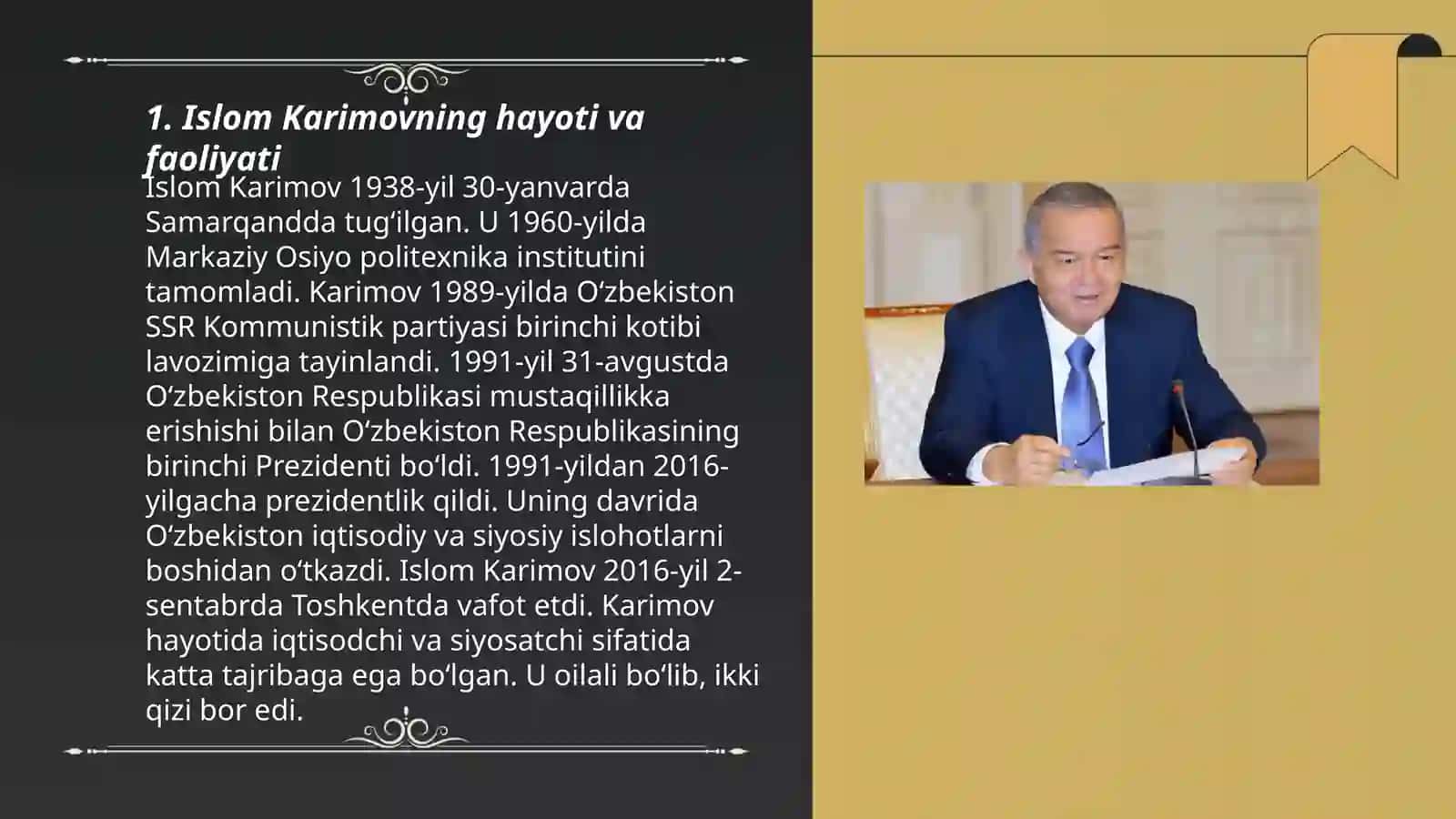 1. Islom Karimovning hayoti va faoliyati

Islom Karimov 1938-yil 30-yanvarda Samarqandda tugʻilgan. U 1960-yilda Markaziy Osiyo politexnika institutini tamomladi. Karimov 1989-yilda Oʻzbekiston SSR Kommunistik partiyasi birinchi kotibi lavozimiga tayinlandi. 1991-yil 31-avgustda Oʻzbekiston Respublikasi mustaqillikka erishishi bilan Oʻzbekiston Respublikasining birinchi Prezidenti boʻldi. 1991-yildan 2016-yilgacha prezidentlik qildi. Uning davrida Oʻzbekiston iqtisodiy va siyosiy islohotlarni boshidan oʻtkazdi. Islom Karimov 2016-yil 2-sentabrda Toshkentda vafot etdi. Karimov hayotida iqtisodchi va siyosatchi sifatida katta tajribaga ega boʻlgan. U oilali boʻlib, ikki qizi bor edi.